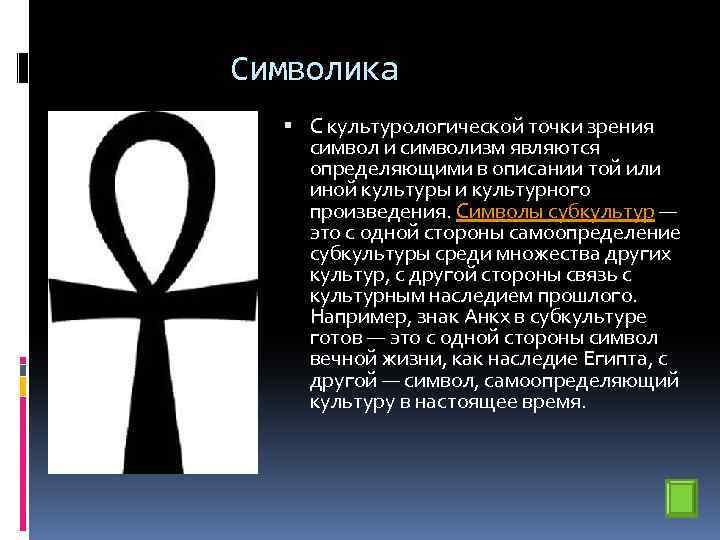 Символика

▪ С культурологической точки зрения символ и символизм являются определяющими в описании той или иной культуры и культурного произведения. Символы субкультур — это с одной стороны самоопределение субкультуры среди множества других культур, с другой стороны связь с культурным наследием прошлого. Например, знак Анкх в субкультуре готов — это с одной стороны символ вечной жизни, как наследие Египта, с другой — символ, самоопределяющий культуру в настоящее время.